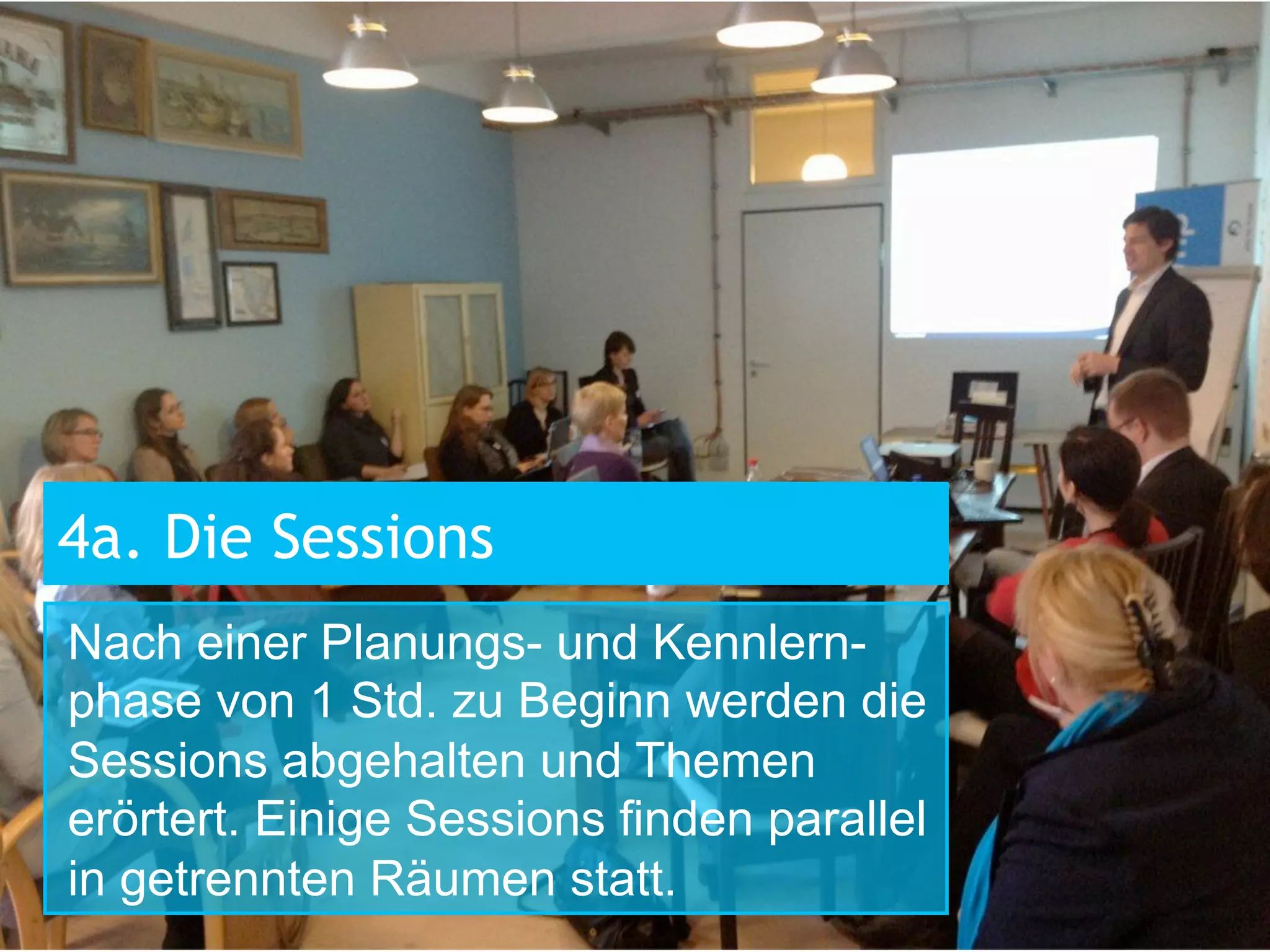 4a. Die Sessions

Nach einer Planungs- und Kennlernphase von 1 Std. zu Beginn werden die Sessions abgehalten und Themen erörtert. Einige Sessions finden parallel in getrennten Räumen statt.